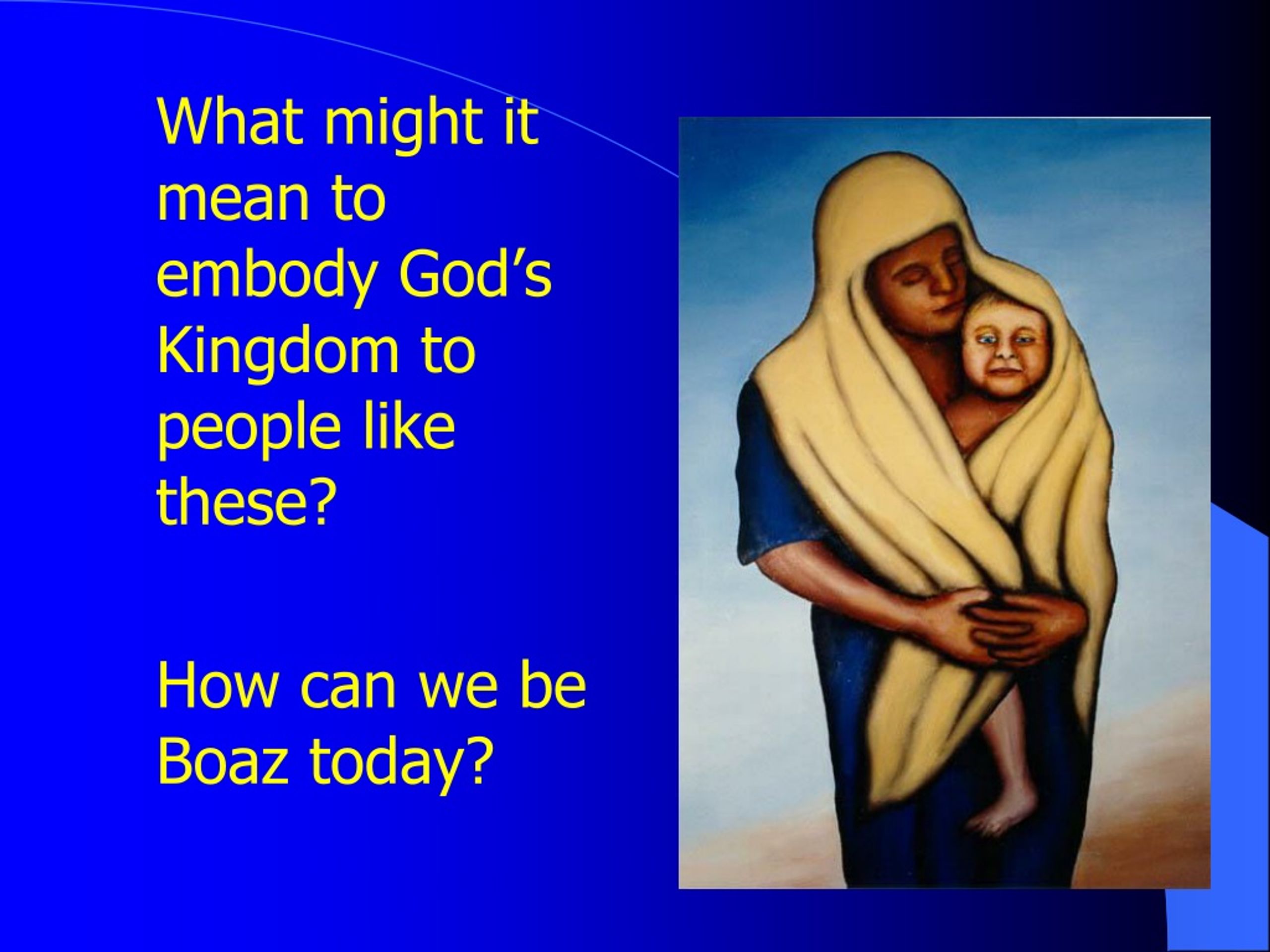 What might it mean to embody God’s Kingdom to people like these?

How can we be Boaz today?